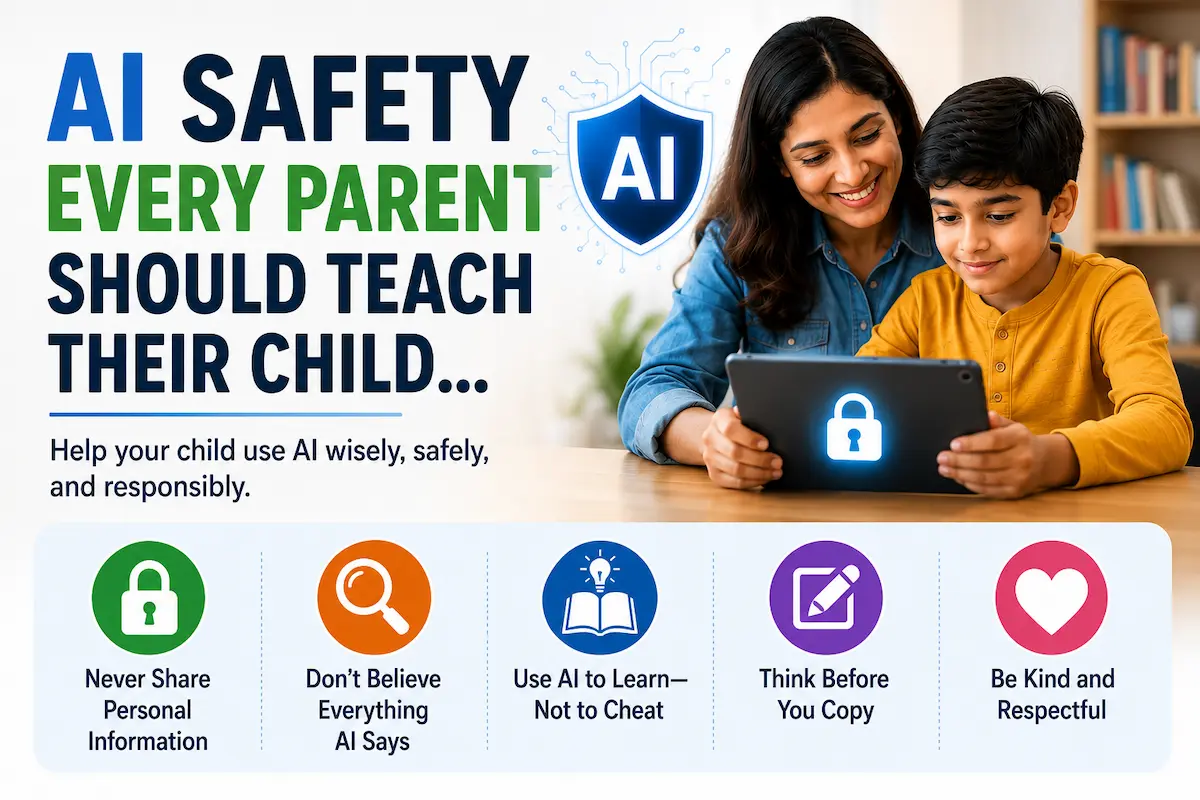 AI SAFETY EVERY PARENT SHOULD TEACH THEIR CHILD...

AI

Help your child use AI wisely, safely, and responsibly.

Never Share Personal Information

Don't Believe Everything AI Says

Use AI to Learn— Not to Cheat

Think Before You Copy

Be Kind and Respectful